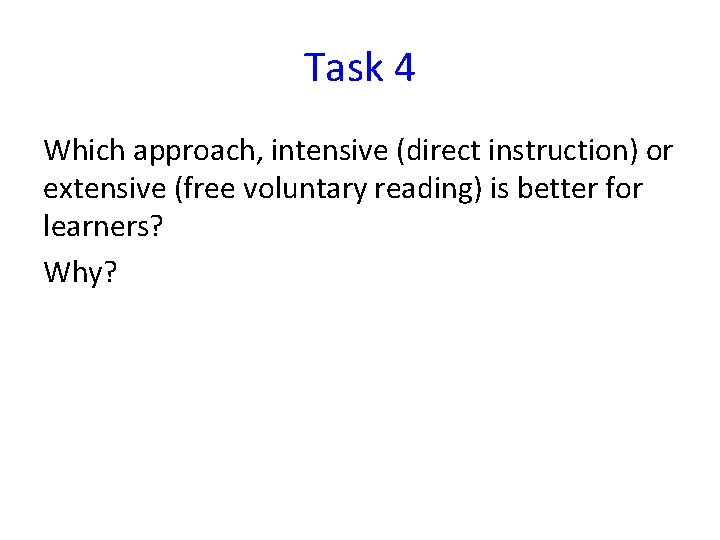 Task 4

Which approach, intensive (direct instruction) or extensive (free voluntary reading) is better for learners?

Why?